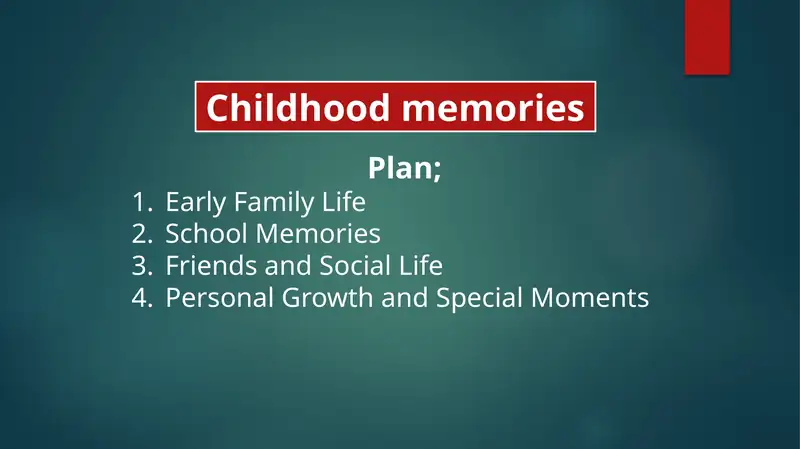 Childhood memories

Plan;

1. Early Family Life
2. School Memories
3. Friends and Social Life
4. Personal Growth and Special Moments